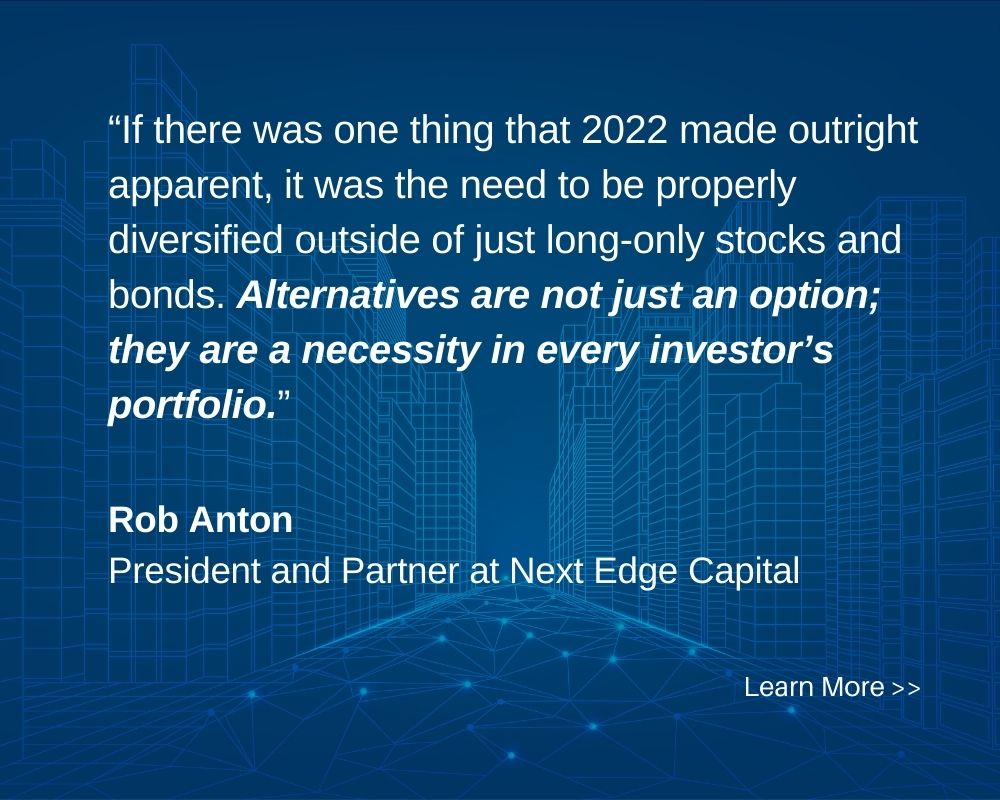 “If there was one thing that 2022 made outright apparent, it was the need to be properly diversified outside of just long-only stocks and bonds. Alternatives are not just an option; they are a necessity in every investor’s portfolio.”

Rob Anton
President and Partner at Next Edge Capital

Learn More >>